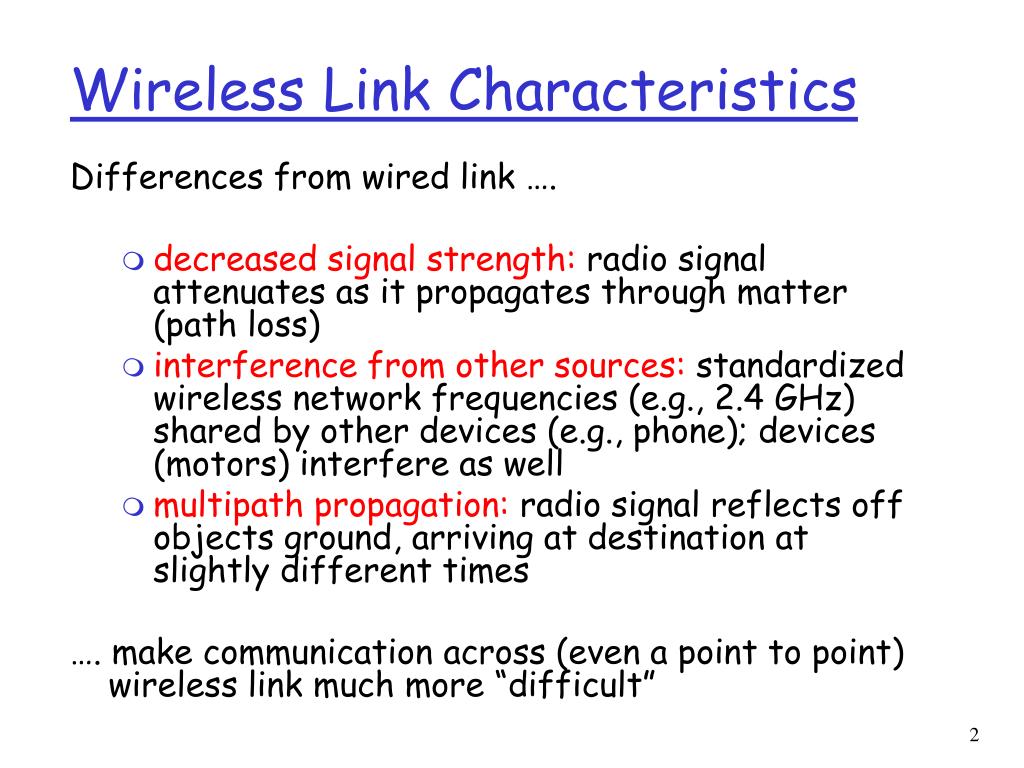 Wireless Link Characteristics

Differences from wired link ….

decreased signal strength: radio signal attenuates as it propagates through matter (path loss)

interference from other sources: standardized wireless network frequencies (e.g., 2.4 GHz) shared by other devices (e.g., phone); devices (motors) interfere as well

multipath propagation: radio signal reflects off objects ground, arriving at destination at slightly different times

…. make communication across (even a point to point) wireless link much more “difficult”

2